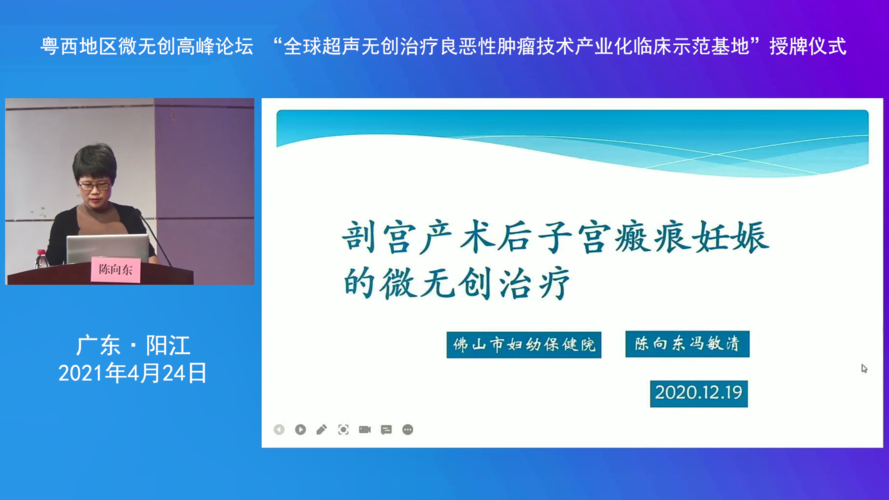 粤西地区微无创高峰论坛 “全球超声无创治疗良恶性肿瘤技术产业化临床示范基地”授牌仪式

陈向东

广东 · 阳江
2021年4月24日

剖宫产术后子宫瘢痕妊娠的微无创治疗

佛山市妇幼保健院

陈向东冯敏清

2020.12.19